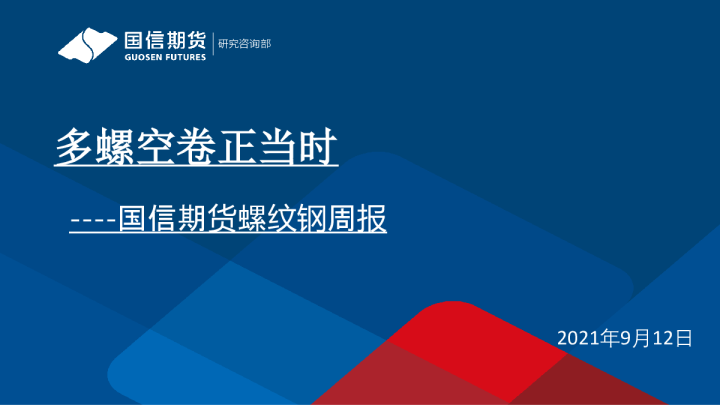 国信期货
GUOSEN FUTURES
研究咨询部

多螺空卷正当时

----国信期货螺纹钢周报

2021年9月12日